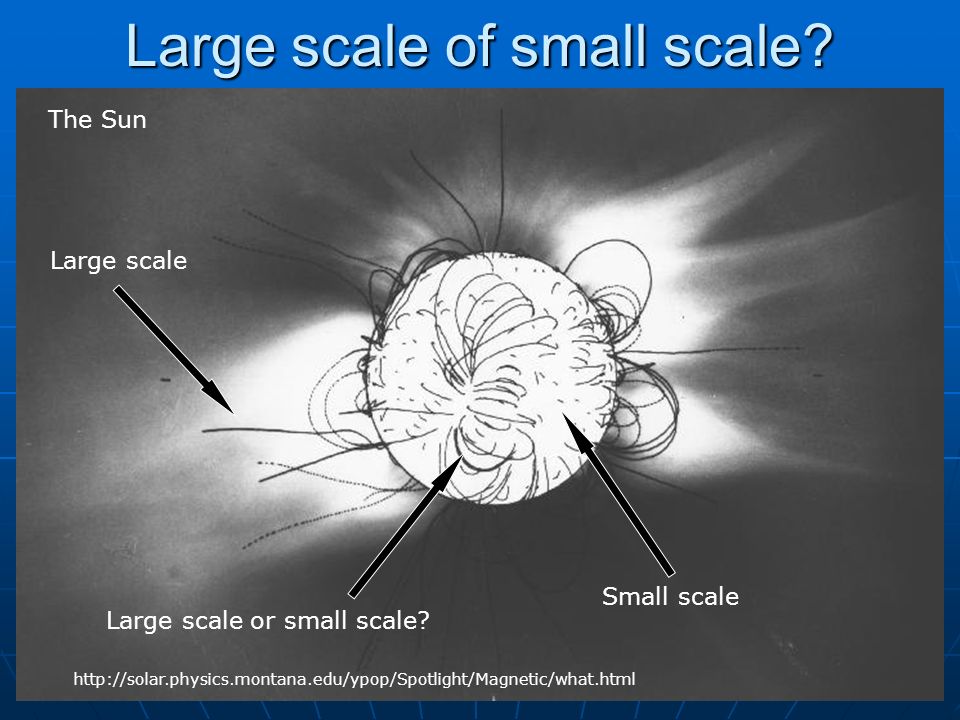 Large scale of small scale?

The Sun

Large scale

Small scale

Large scale or small scale?

http://solar.physics.montana.edu/ypop/Spotlight/Magnetic/what.html